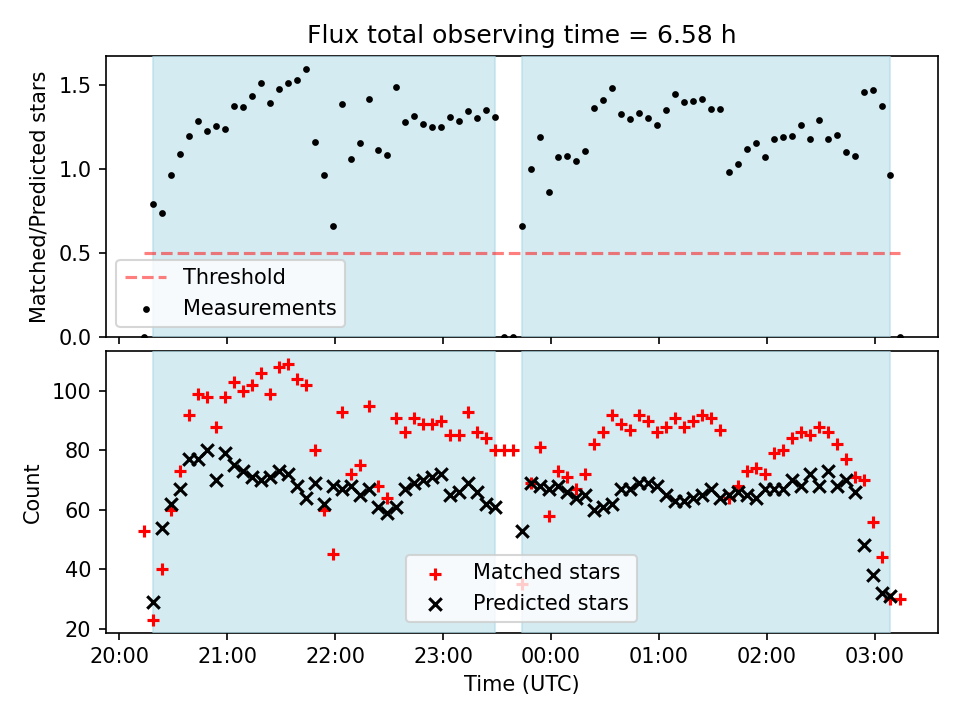 Flux total observing time = 6.58 h

Matched/Predicted stars

1.5
1.0
0.5
0.0

Threshold
Measurements

Count

100
80
60
40
20

Matched stars
Predicted stars

20:00 21:00 22:00 23:00 00:00 01:00 02:00 03:00

Time (UTC)